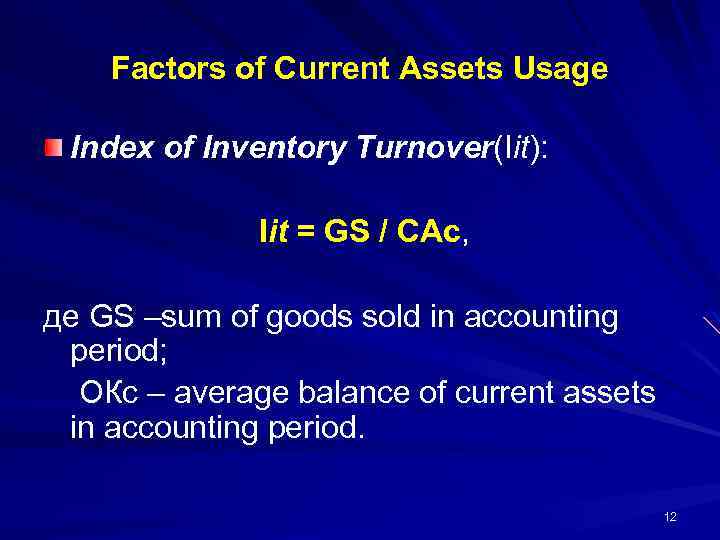 Factors of Current Assets Usage

Index of Inventory Turnover(Iit):

Iit = GS / CAc,

де GS –sum of goods sold in accounting period;

ОКс – average balance of current assets in accounting period.

12